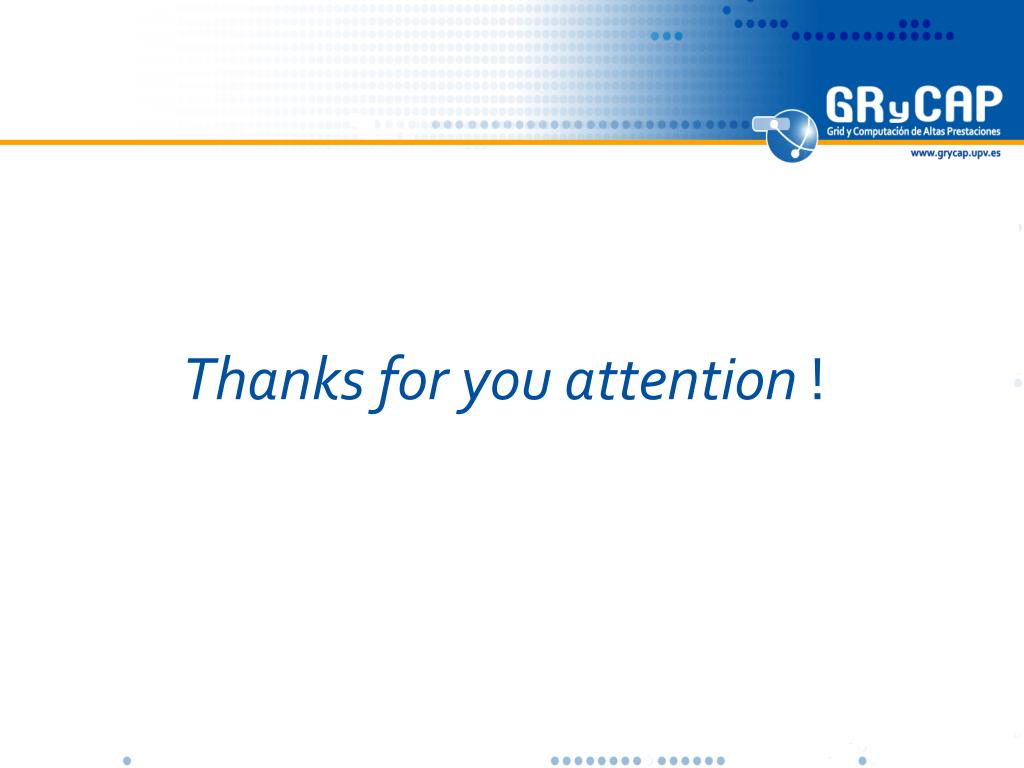 GRyCAP
Grid y Computación de Altas Prestaciones
www.grycap.upv.es

Thanks for you attention !